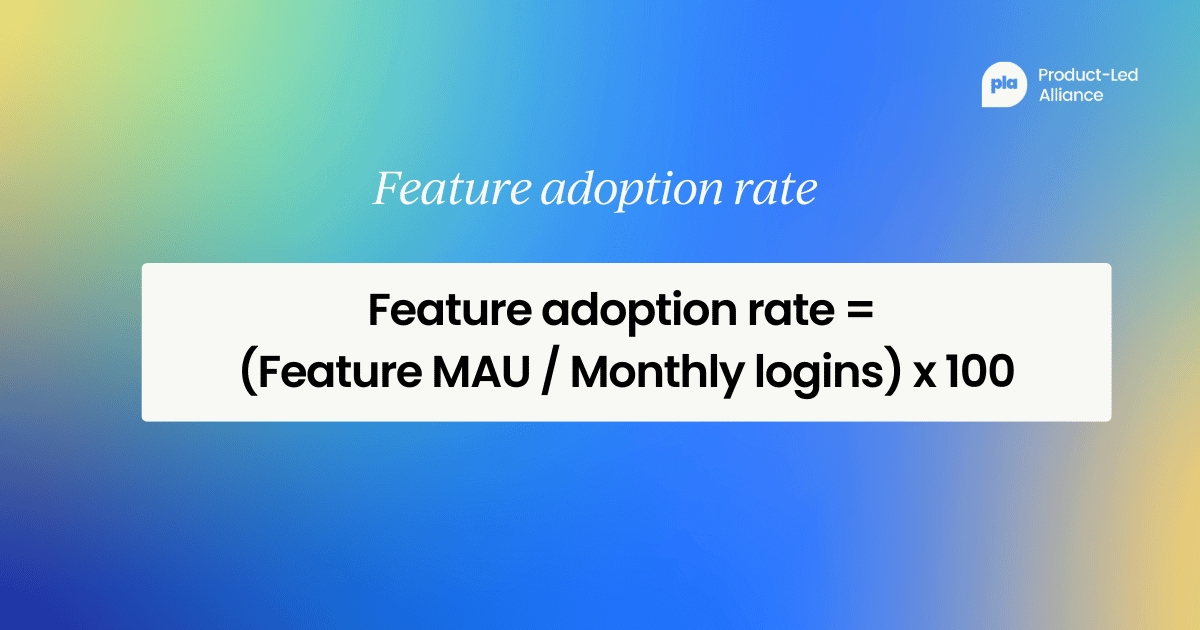 pla Product-Led Alliance

Feature adoption rate

Feature adoption rate =
(Feature MAU / Monthly logins) x 100